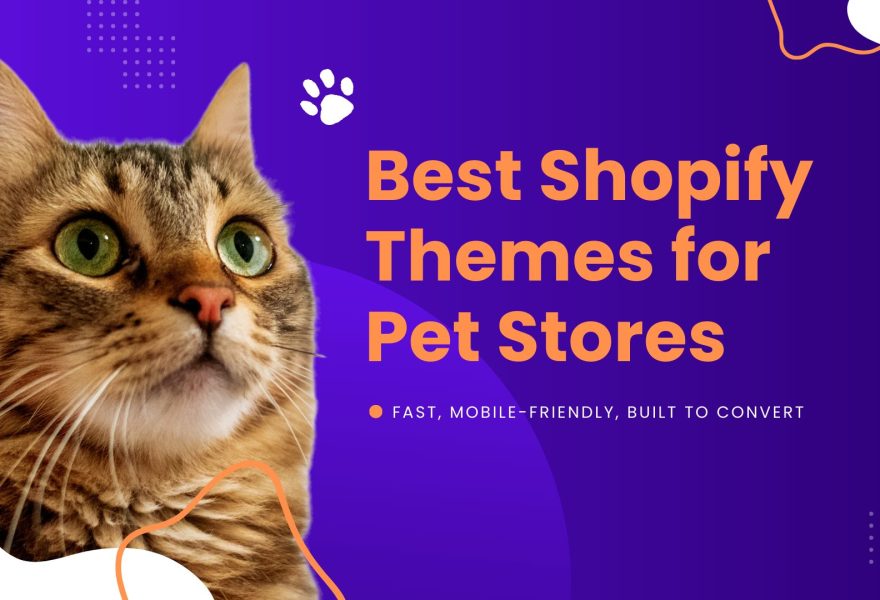 Best Shopify Themes for Pet Stores

FAST, MOBILE-FRIENDLY, BUILT TO CONVERT